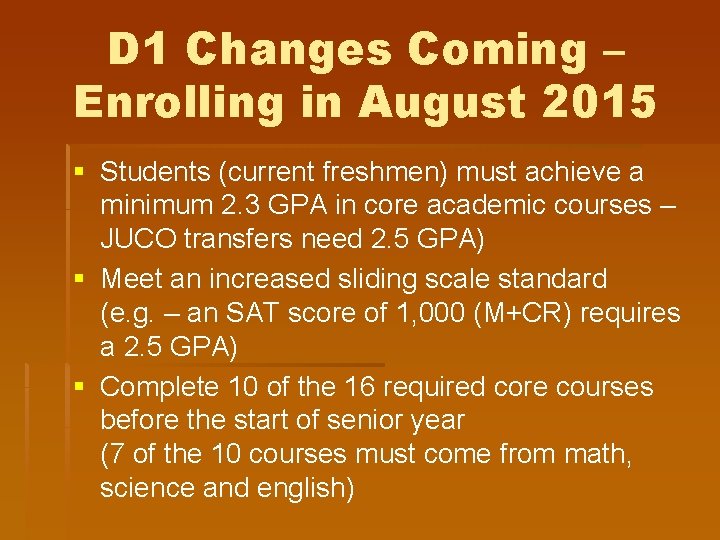 D1 Changes Coming – Enrolling in August 2015

▪ Students (current freshmen) must achieve a minimum 2.3 GPA in core academic courses – JUCO transfers need 2.5 GPA)

▪ Meet an increased sliding scale standard (e.g. – an SAT score of 1,000 (M+CR) requires a 2.5 GPA)

▪ Complete 10 of the 16 required core courses before the start of senior year
(7 of the 10 courses must come from math, science and english)